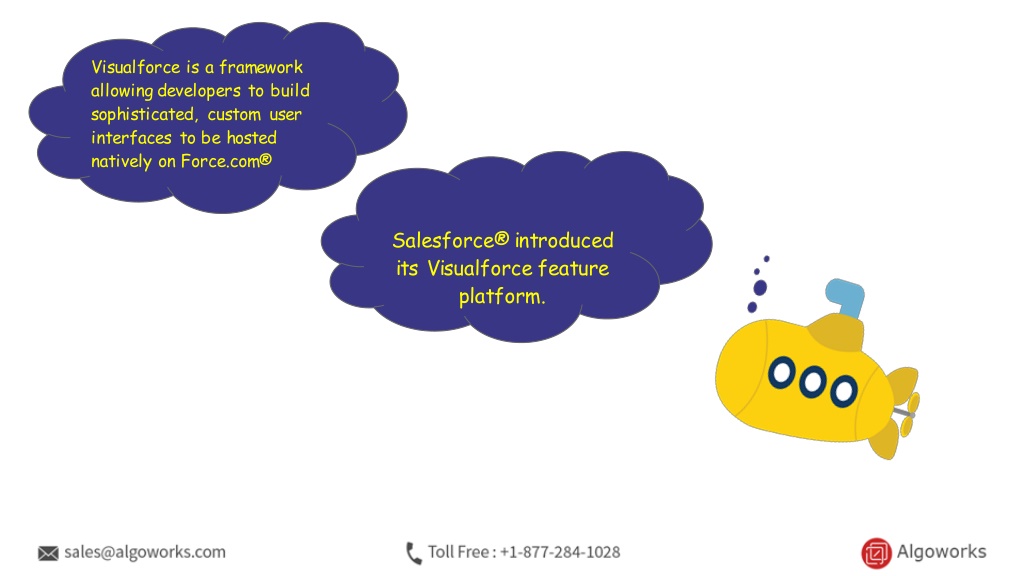 Visualforce is a framework allowing developers to build sophisticated, custom user interfaces to be hosted natively on Force.com®

Salesforce® introduced its Visualforce feature platform.

sales@algoworks.com

Toll Free : +1-877-284-1028

Algoworks